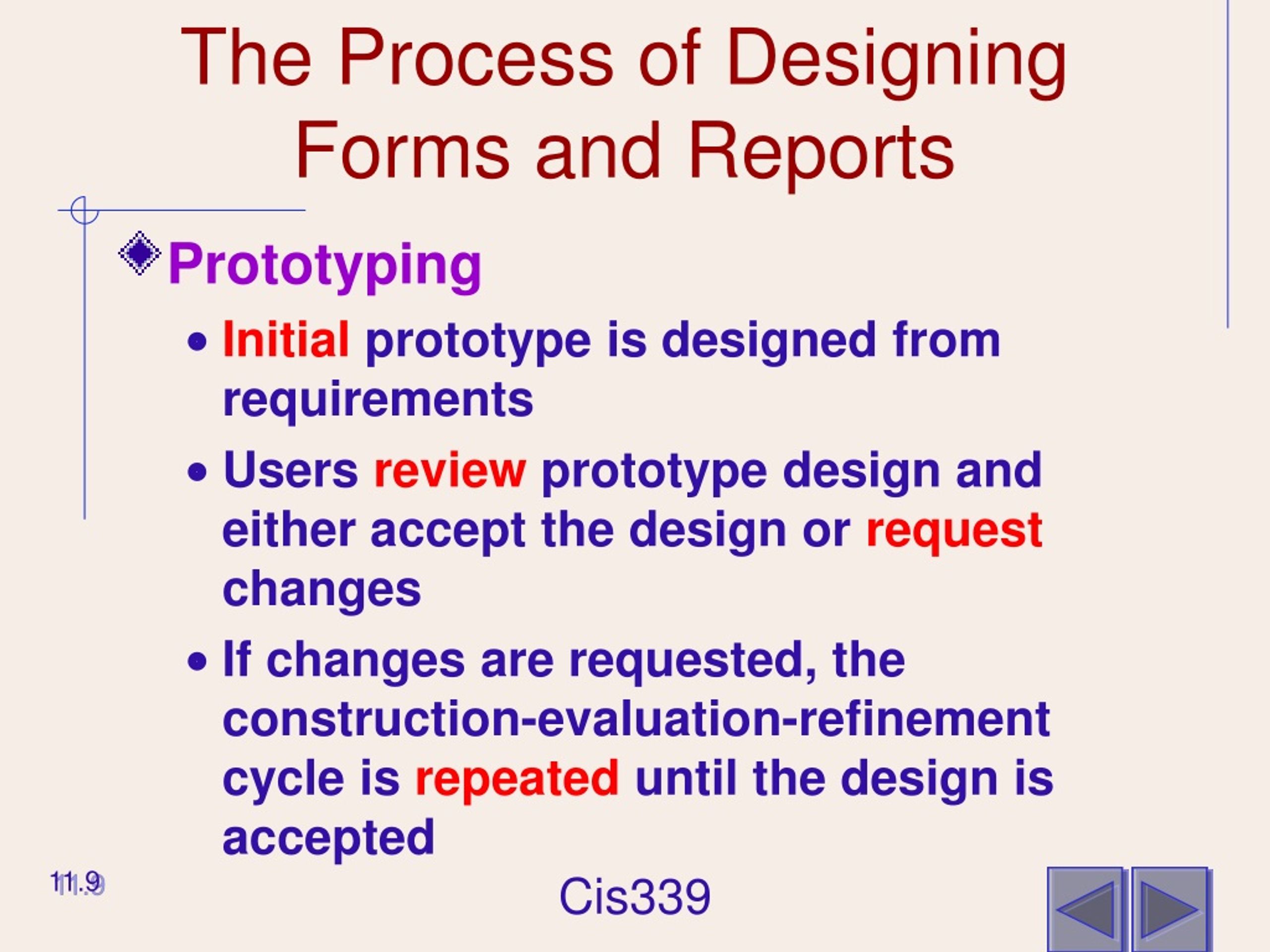 The Process of Designing Forms and Reports

Prototyping

• Initial prototype is designed from requirements

• Users review prototype design and either accept the design or request changes

• If changes are requested, the construction-evaluation-refinement cycle is repeated until the design is accepted

11.9

Cis339